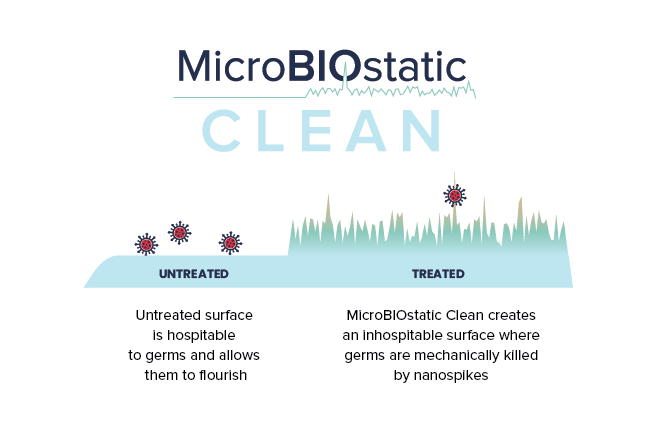 MicroBIOstatic
CLEAN

UNTREATED

TREATED

Untreated surface is hospitable to germs and allows them to flourish

MicroBIOstatic Clean creates an inhospitable surface where germs are mechanically killed by nanospikes